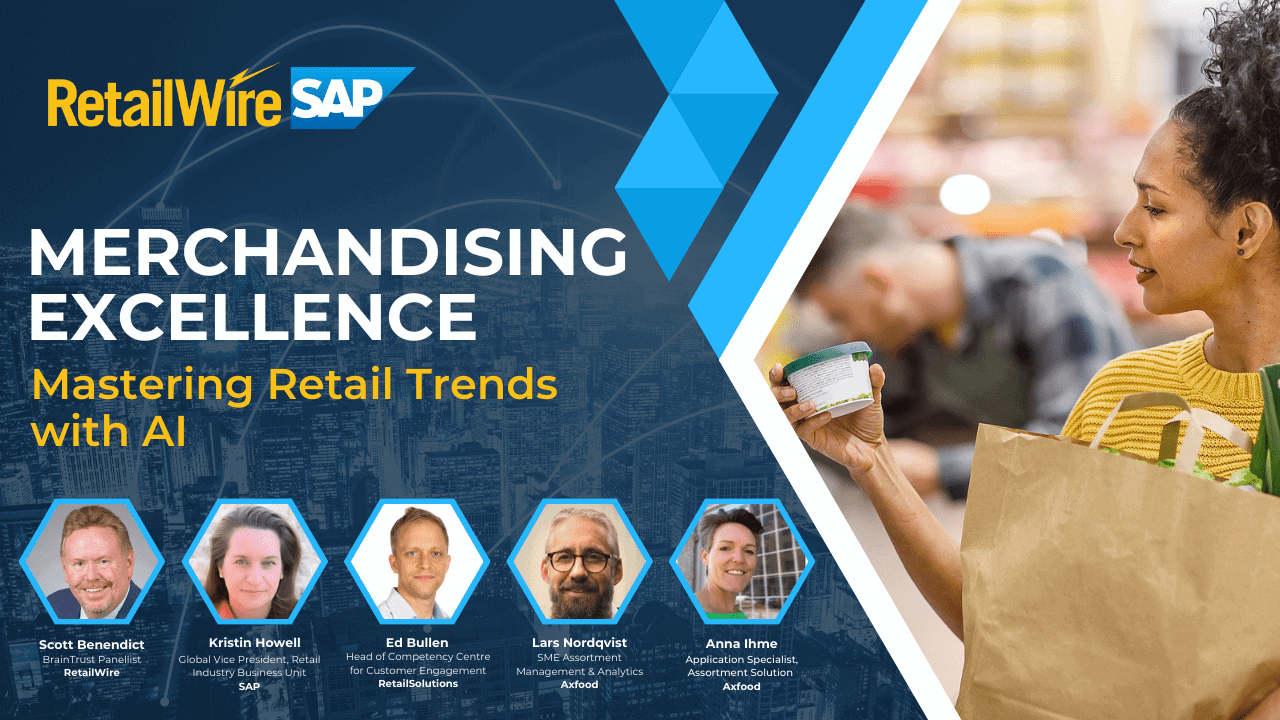 RetailWire SAP

MERCHANDISING EXCELLENCE

Mastering Retail Trends with AI

Scott Benendict
BrainTrust Panellist
RetailWire

Kristin Howell
Global Vice President, Retail Industry Business Unit
SAP

Ed Bullen
Head of Competency Centre for Customer Engagement
RetailSolutions

Lars Nordqvist
SME Assortment Management & Analytics
Axfood

Anna Ihme
Application Specialist, Assortment Solution
Axfood